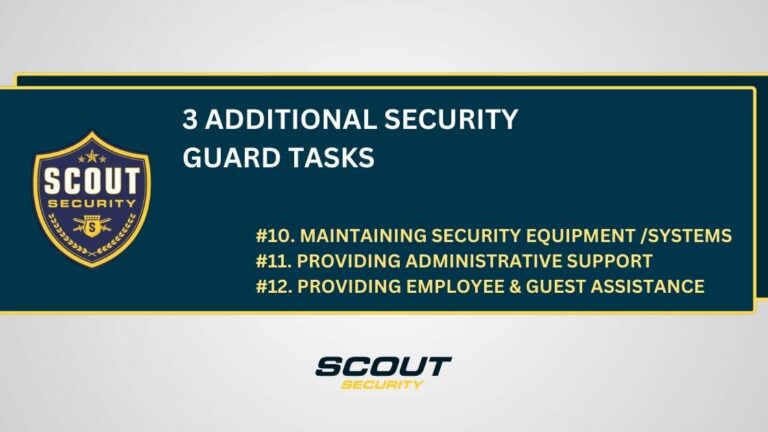 SCOUT
SECURITY
S

3 ADDITIONAL SECURITY GUARD TASKS

#10. MAINTAINING SECURITY EQUIPMENT /SYSTEMS
#11. PROVIDING ADMINISTRATIVE SUPPORT
#12. PROVIDING EMPLOYEE & GUEST ASSISTANCE

SCOUT
SECURITY